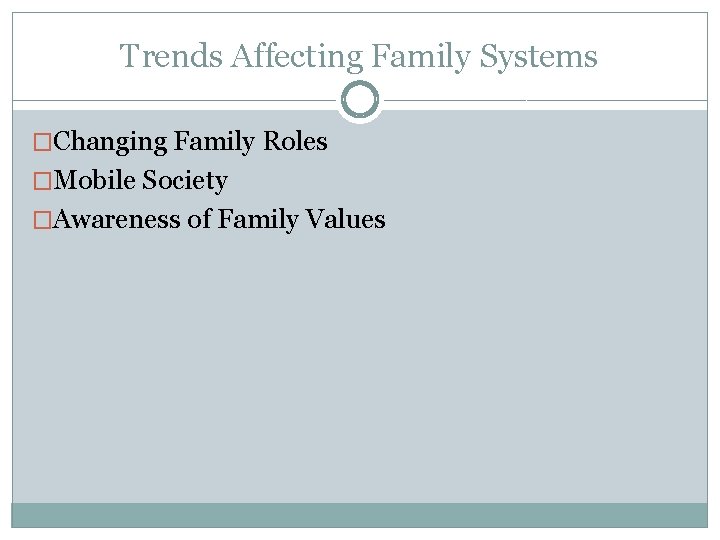 Trends Affecting Family Systems

□Changing Family Roles
□Mobile Society
□Awareness of Family Values